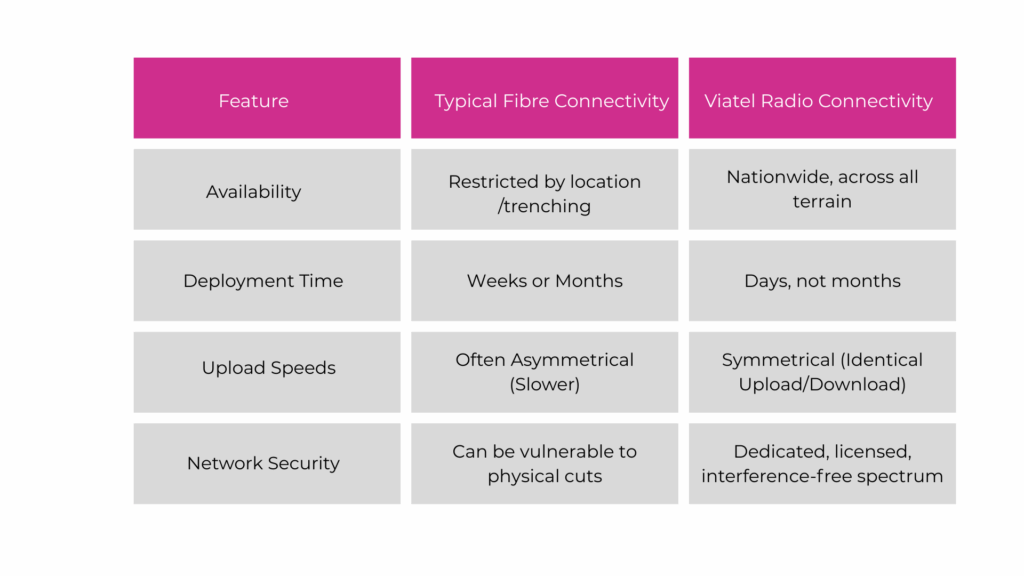 | Feature | Typical Fibre Connectivity | Viatel Radio Connectivity |
|---|---|---|
| Availability | Restricted by location /trenching | Nationwide, across all terrain |
| Deployment Time | Weeks or Months | Days, not months |
| Upload Speeds | Often Asymmetrical (Slower) | Symmetrical (Identical Upload/Download) |
| Network Security | Can be vulnerable to physical cuts | Dedicated, licensed, interference-free spectrum |